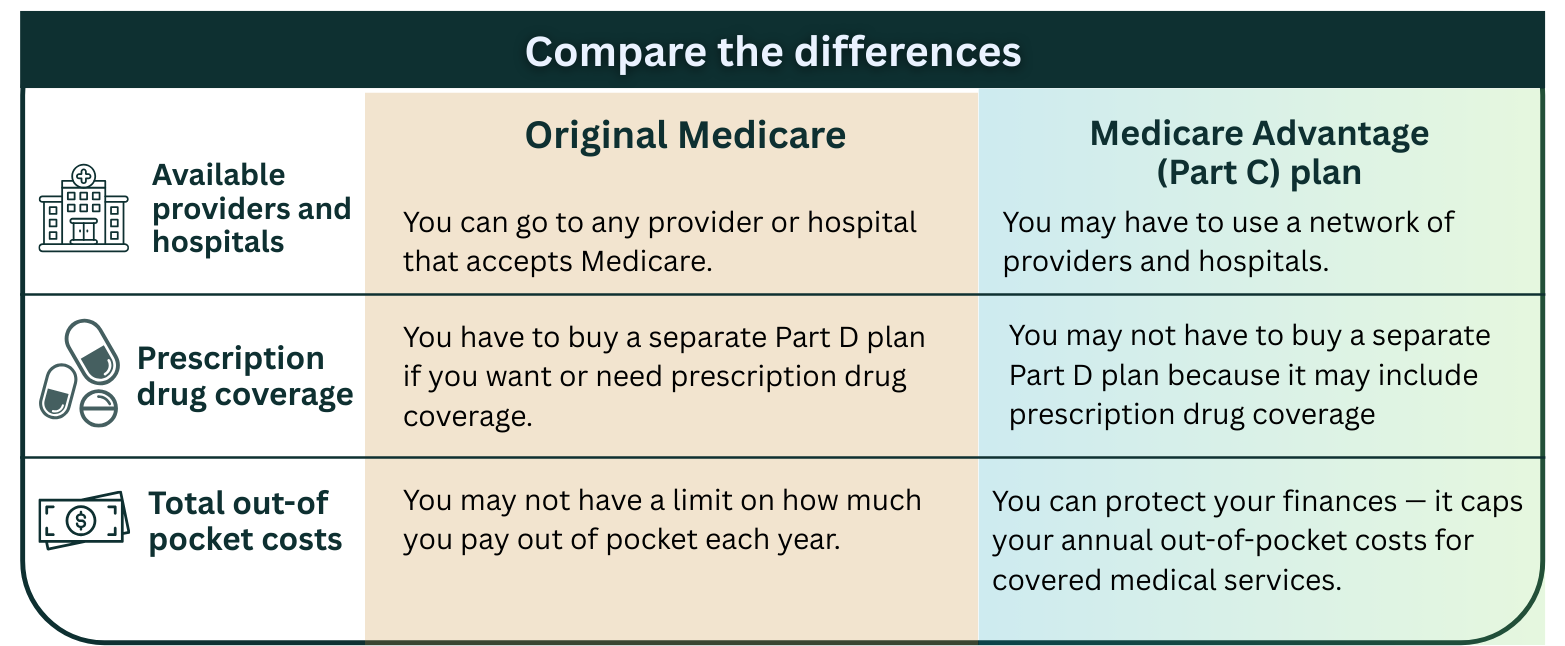 Compare the differences

| | Original Medicare | Medicare Advantage (Part C) plan |
|---|---|---|
| Available providers and hospitals | You can go to any provider or hospital that accepts Medicare. | You may have to use a network of providers and hospitals. |
| Prescription drug coverage | You have to buy a separate Part D plan if you want or need prescription drug coverage. | You may not have to buy a separate Part D plan because it may include prescription drug coverage |
| Total out-of pocket costs | You may not have a limit on how much you pay out of pocket each year. | You can protect your finances — it caps your annual out-of-pocket costs for covered medical services. |